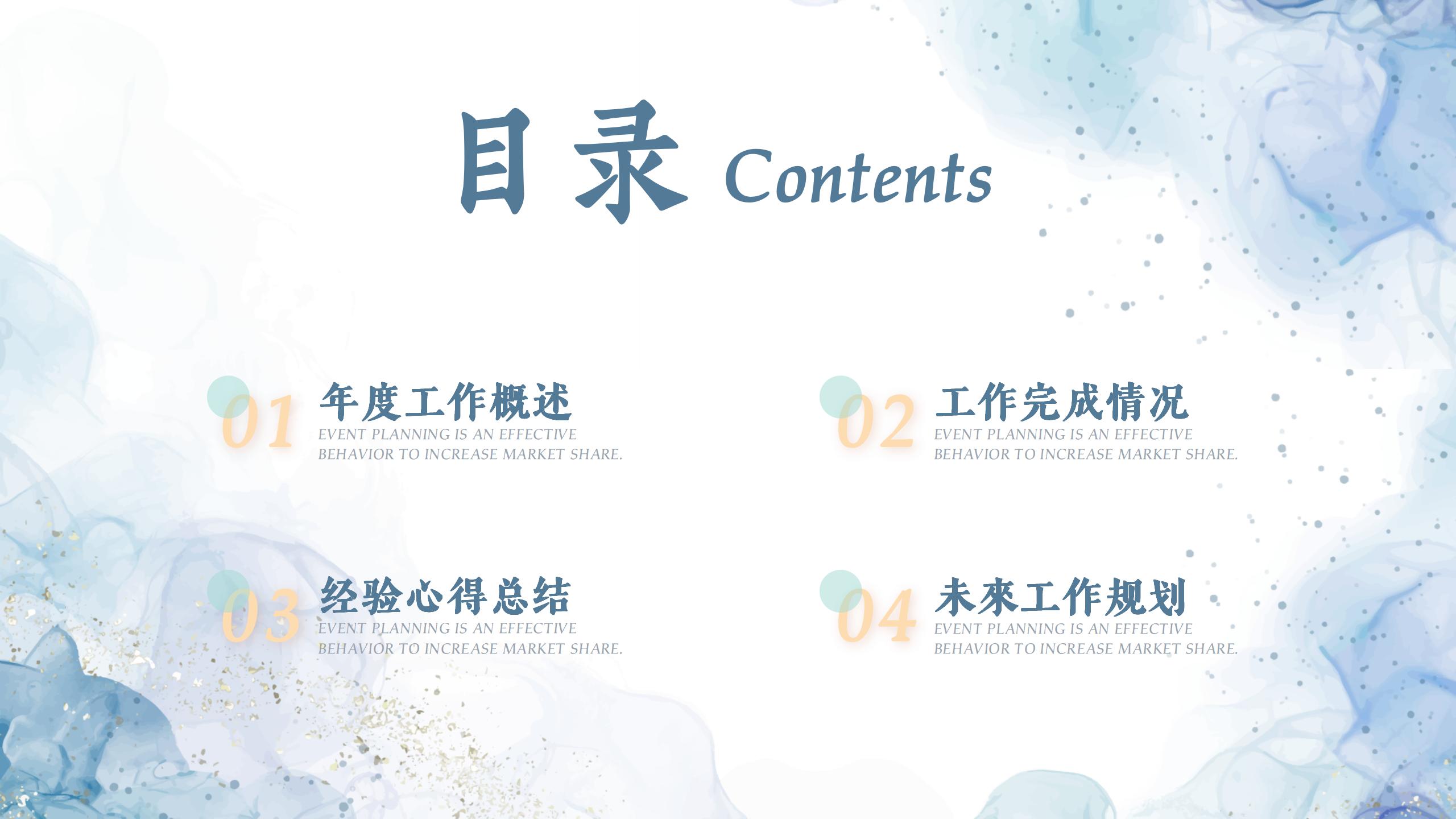 目录 Contents

01 年度工作概述
EVENT PLANNING IS AN EFFECTIVE BEHAVIOR TO INCREASE MARKET SHARE.

02 工作完成情况
EVENT PLANNING IS AN EFFECTIVE BEHAVIOR TO INCREASE MARKET SHARE.

03 经验心得总结
EVENT PLANNING IS AN EFFECTIVE BEHAVIOR TO INCREASE MARKET SHARE.

04 未來工作规划
EVENT PLANNING IS AN EFFECTIVE BEHAVIOR TO INCREASE MARKET SHARE.